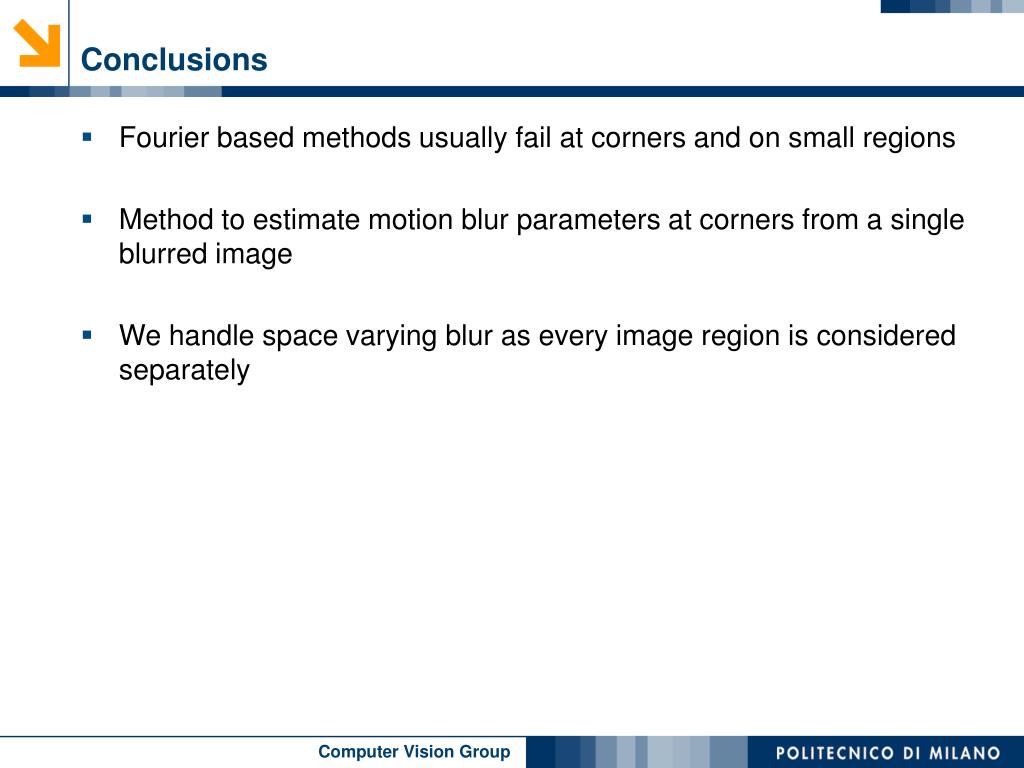 Conclusions

▪ Fourier based methods usually fail at corners and on small regions

▪ Method to estimate motion blur parameters at corners from a single blurred image

▪ We handle space varying blur as every image region is considered separately

Computer Vision Group

POLITECNICO DI MILANO